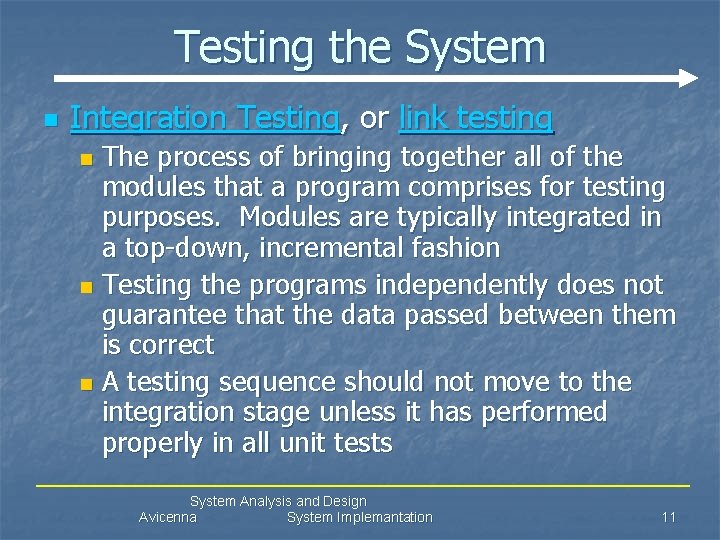 Testing the System

Integration Testing, or link testing

The process of bringing together all of the modules that a program comprises for testing purposes. Modules are typically integrated in a top-down, incremental fashion

Testing the programs independently does not guarantee that the data passed between them is correct

A testing sequence should not move to the integration stage unless it has performed properly in all unit tests

System Analysis and Design
Avicenna System Implemantation 11